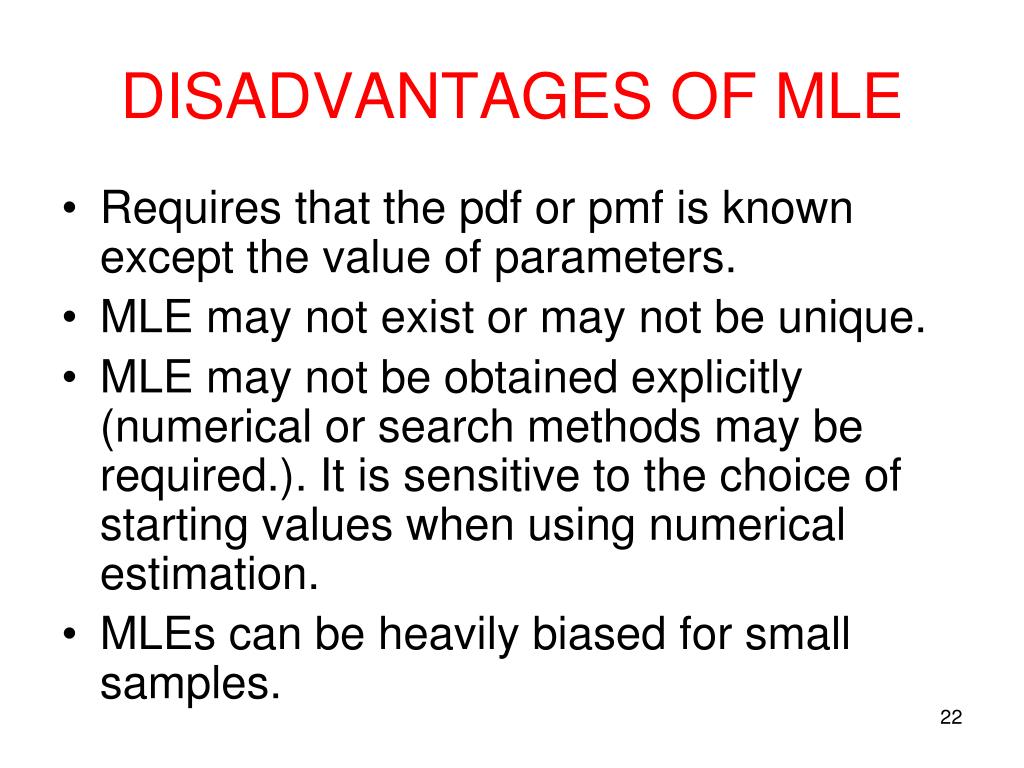 DISADVANTAGES OF MLE

• Requires that the pdf or pmf is known except the value of parameters.
• MLE may not exist or may not be unique.
• MLE may not be obtained explicitly (numerical or search methods may be required.). It is sensitive to the choice of starting values when using numerical estimation.
• MLEs can be heavily biased for small samples.

22